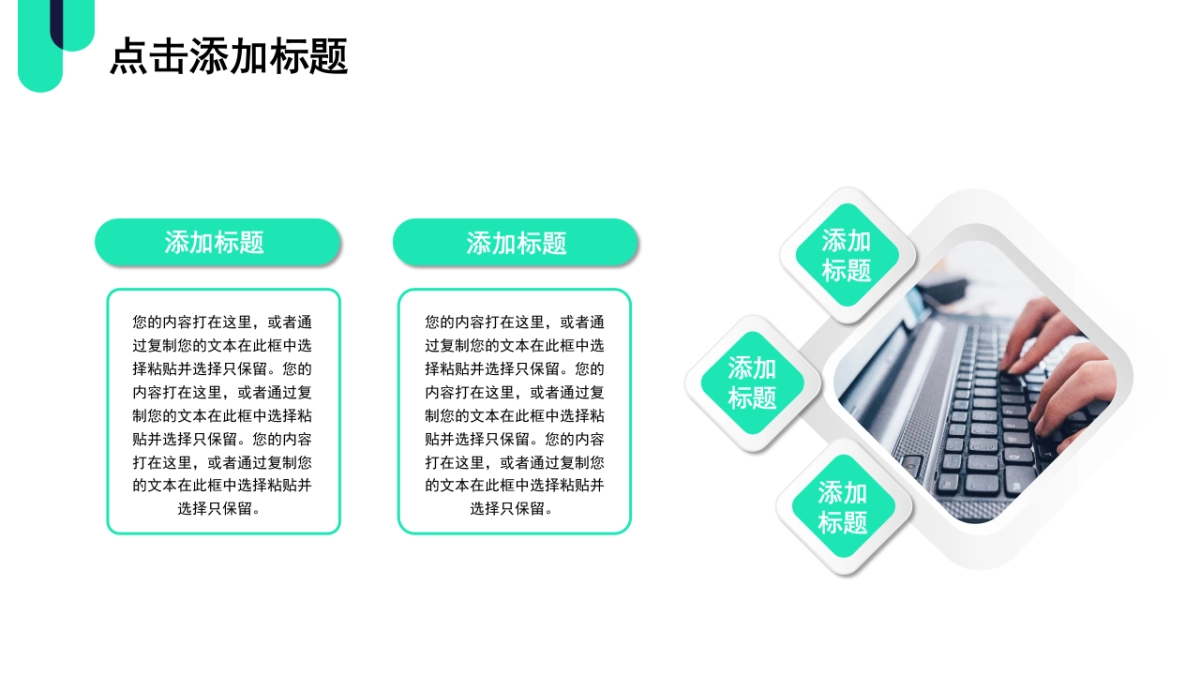 点击添加标题

添加标题

您的内容打在这里，或者通过复制您的文本在此框中选择粘贴并选择只保留。您的内容打在这里，或者通过复制您的文本在此框中选择粘贴并选择只保留。您的内容打在这里，或者通过复制您的文本在此框中选择粘贴并选择只保留。

添加标题

您的内容打在这里，或者通过复制您的文本在此框中选择粘贴并选择只保留。您的内容打在这里，或者通过复制您的文本在此框中选择粘贴并选择只保留。您的内容打在这里，或者通过复制您的文本在此框中选择粘贴并选择只保留。

添加标题

添加标题

添加标题